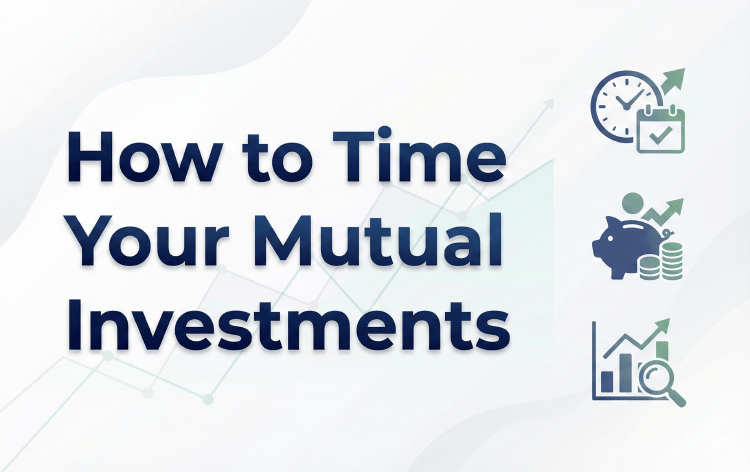 How to Time Your Mutual Investments